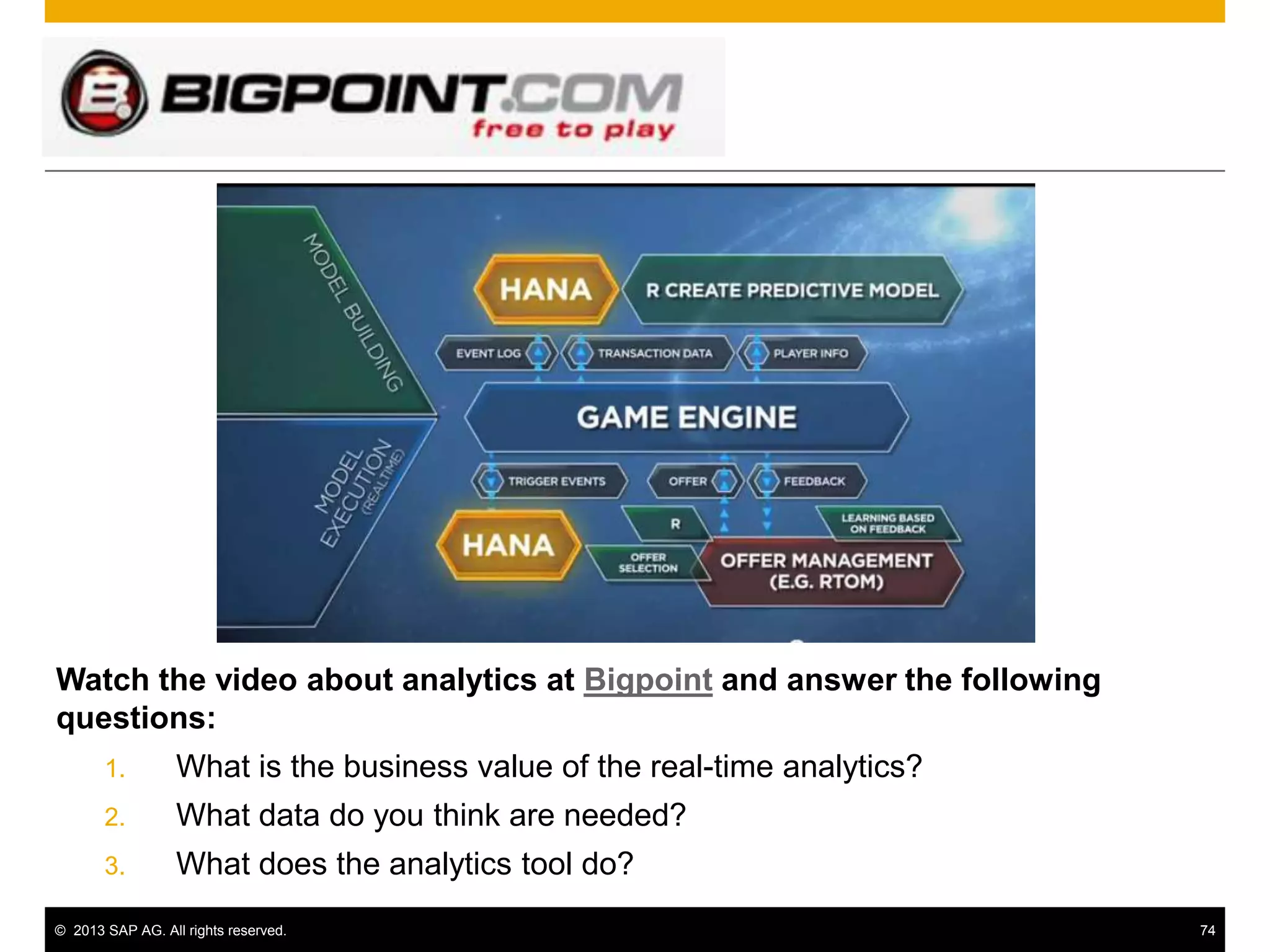 BIGPOINT.COM
free to play

MODEL BUILDING

MODEL EXECUTION (REALTIME)

HANA

R CREATE PREDICTIVE MODEL

EVENT LOG

TRANSACTION DATA

PLAYER INFO

GAME ENGINE

TRIGGER EVENTS

OFFER

FEEDBACK

HANA

R

LEARNING BASED ON FEEDBACK

OFFER SELECTION

OFFER MANAGEMENT (E.G. RTOM)

Watch the video about analytics at Bigpoint and answer the following questions:

1. What is the business value of the real-time analytics?
2. What data do you think are needed?
3. What does the analytics tool do?

© 2013 SAP AG. All rights reserved.

74